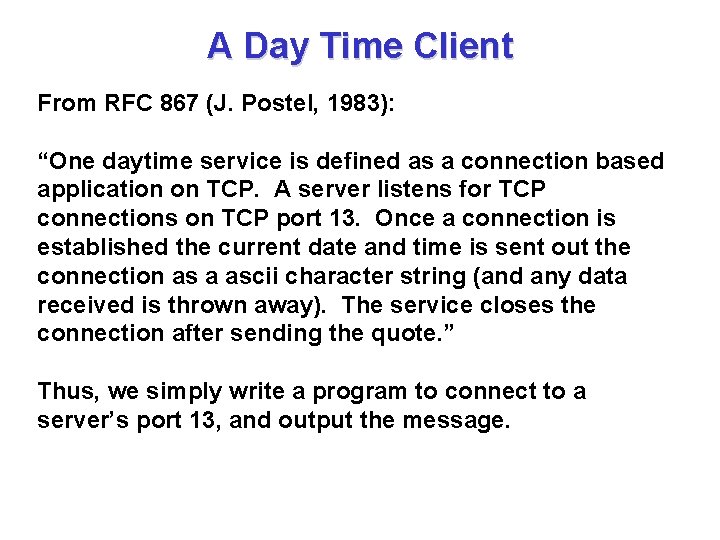 A Day Time Client

From RFC 867 (J. Postel, 1983):

“One daytime service is defined as a connection based application on TCP. A server listens for TCP connections on TCP port 13. Once a connection is established the current date and time is sent out the connection as a ascii character string (and any data received is thrown away). The service closes the connection after sending the quote.”

Thus, we simply write a program to connect to a server’s port 13, and output the message.